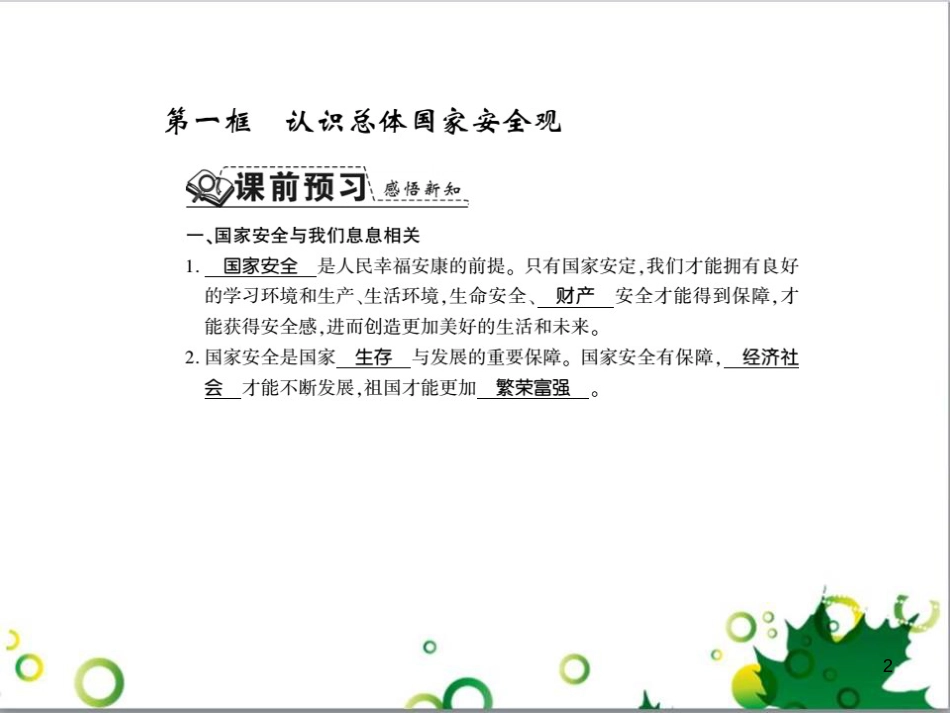 第一框　认识总体国家安全观

课前预习 感悟新知

一、国家安全与我们息息相关

1. 国家安全 是人民幸福安康的前提。只有国家安定,我们才能拥有良好的学习环境和生产、生活环境,生命安全、 财产 安全才能得到保障,才能获得安全感,进而创造更加美好的生活和未来。

2. 国家安全是国家 生存 与发展的重要保障。国家安全有保障, 经济社会 才能不断发展,祖国才能更加 繁荣富强 。

2